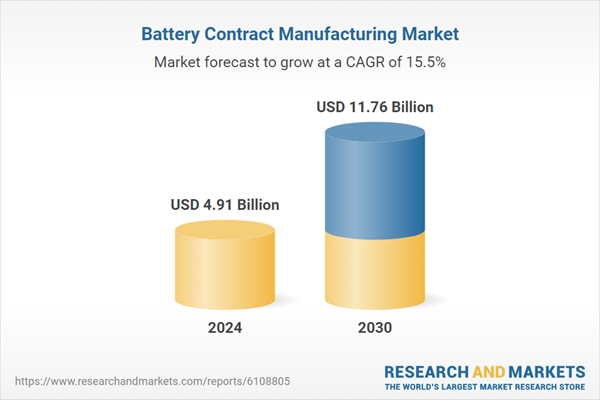 Battery Contract Manufacturing Market

Market forecast to grow at a CAGR of 15.5%

USD 4.91 Billion

USD 11.76 Billion

2024

2030

https://www.researchandmarkets.com/reports/6108805

RESEARCH AND MARKETS
THE WORLD'S LARGEST MARKET RESEARCH STORE